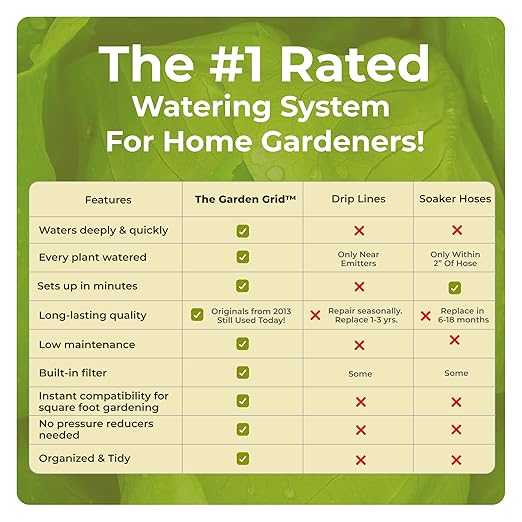 The #1 Rated Watering System For Home Gardeners!

| Features | The Garden Grid™ | Drip Lines | Soaker Hoses |
|---|---|---|---|
| Waters deeply & quickly | ✓ | ✗ | ✗ |
| Every plant watered | ✓ | Only Near Emitters | Only Within 2" Of Hose |
| Sets up in minutes | ✓ | ✗ | ✓ |
| Long-lasting quality | ✓ Originals from 2013 Still Used Today! | ✗ Repair seasonally. Replace 1-3 yrs. | ✗ Replace in 6-18 months |
| Low maintenance | ✓ | ✗ | ✗ |
| Built-in filter | ✓ | Some | Some |
| Instant compatibility for square foot gardening | ✓ | ✗ | ✗ |
| No pressure reducers needed | ✓ | ✗ | ✗ |
| Organized & Tidy | ✓ | ✗ | ✗ |